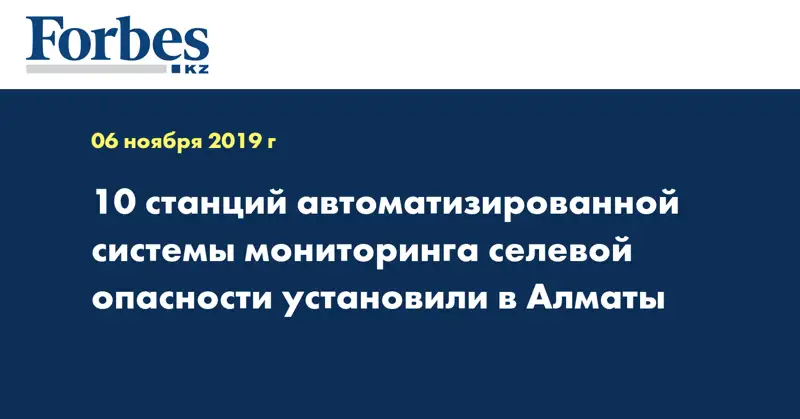 Forbes
KZ

06 ноября 2019 г

10 станций автоматизированной системы мониторинга селевой опасности установили в Алматы